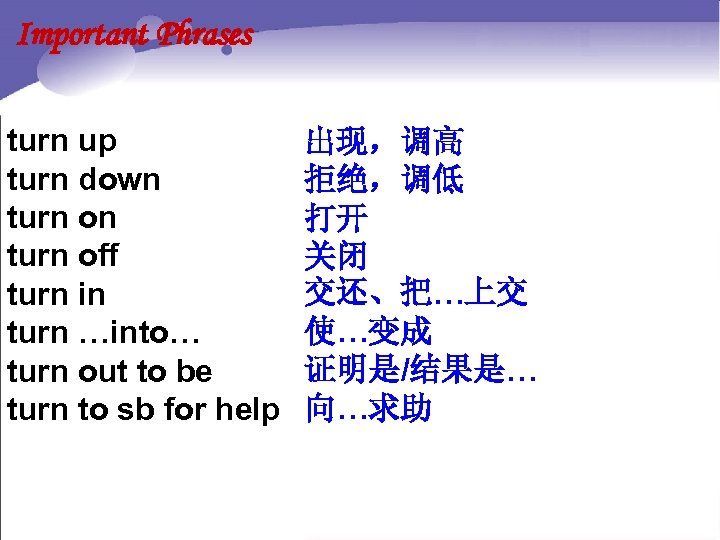 Important Phrases

turn up 出现，调高
turn down 拒绝，调低
turn on 打开
turn off 关闭
turn in 交还、把…上交
turn …into… 使…变成
turn out to be 证明是/结果是…
turn to sb for help 向…求助